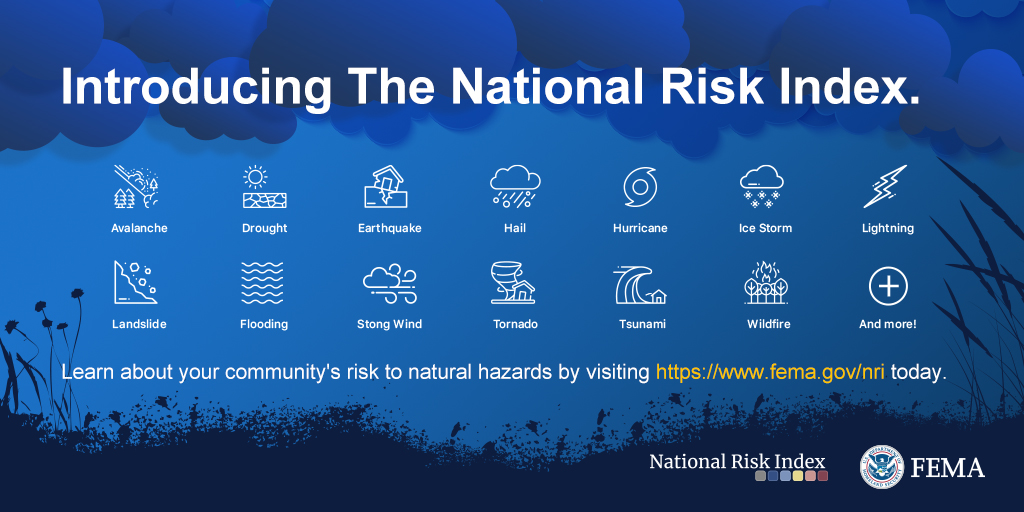 Introducing The National Risk Index.

Avalanche
Drought
Earthquake
Hail
Hurricane
Ice Storm
Lightning

Landslide
Flooding
Stong Wind
Tornado
Tsunami
Wildfire
And more!

Learn about your community's risk to natural hazards by visiting https://www.fema.gov/nri today.

National Risk Index

FEMA